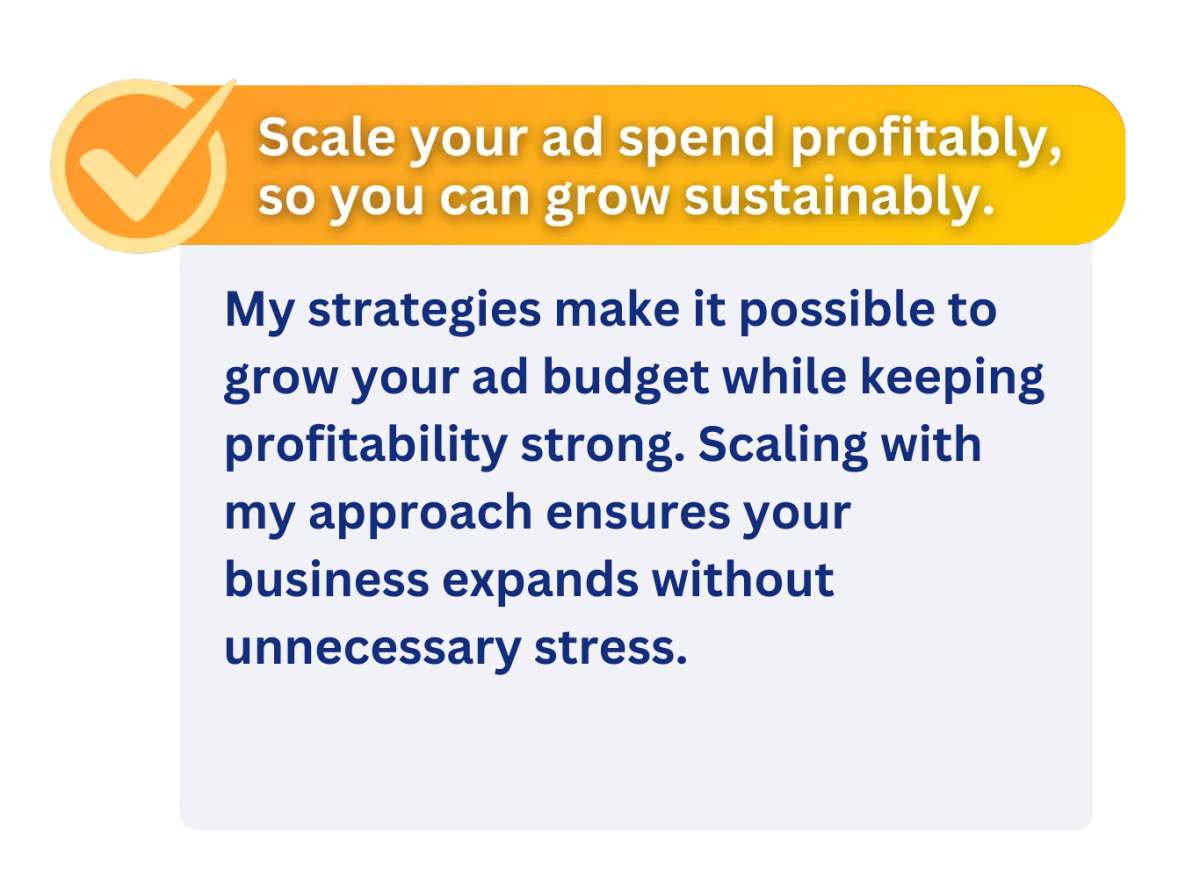 Scale your ad spend profitably, so you can grow sustainably.

My strategies make it possible to grow your ad budget while keeping profitability strong. Scaling with my approach ensures your business expands without unnecessary stress.